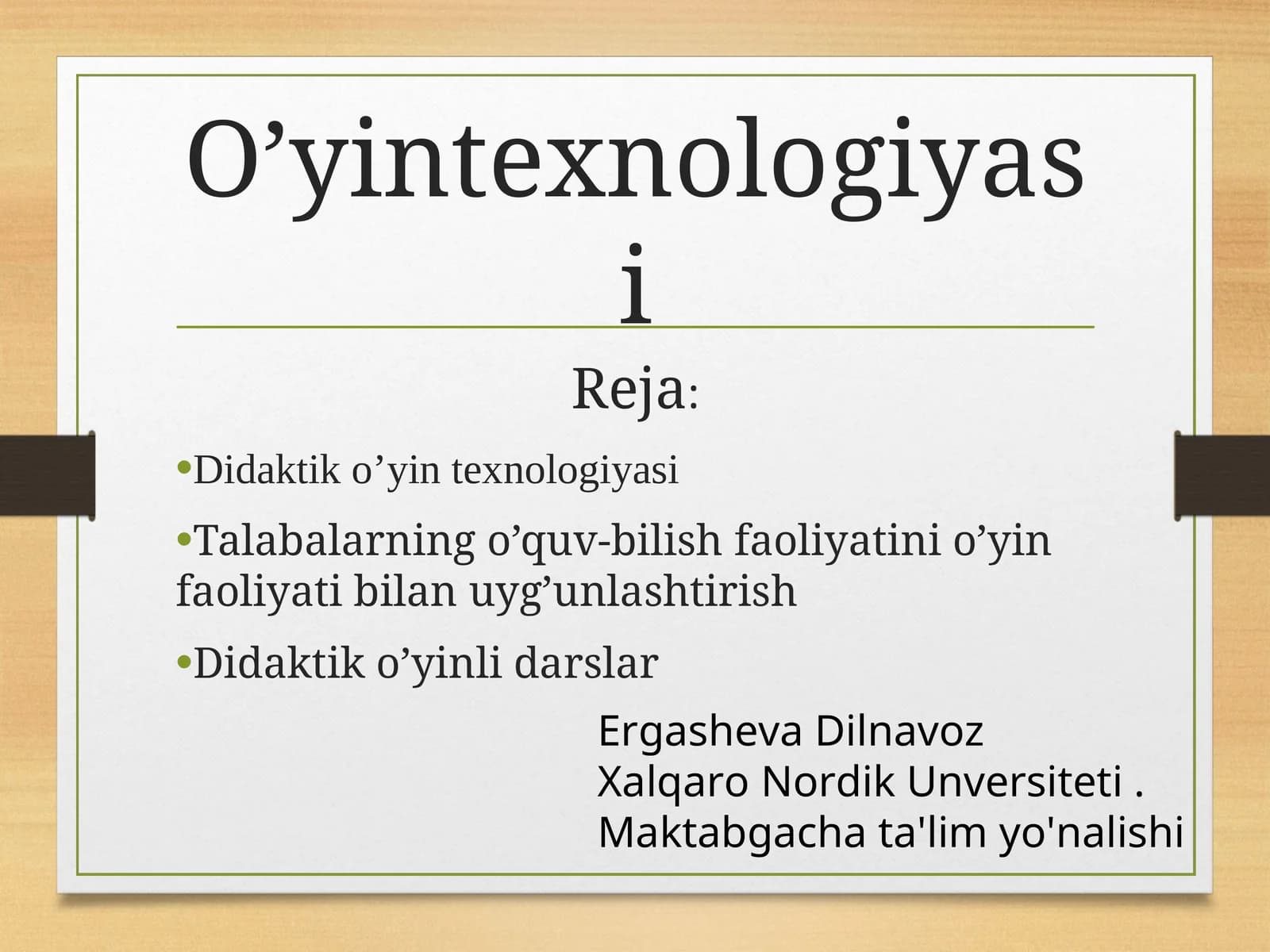 O’yintexnologiyasi

Reja:

•Didaktik o’yin texnologiyasi

•Talabalarning o’quv-bilish faoliyatini o’yin faoliyati bilan uyg’unlashtirish

•Didaktik o’yinli darslar

Ergasheva Dilnavoz
Xalqaro Nordik Unversiteti .
Maktabgacha ta'lim yo'nalishi